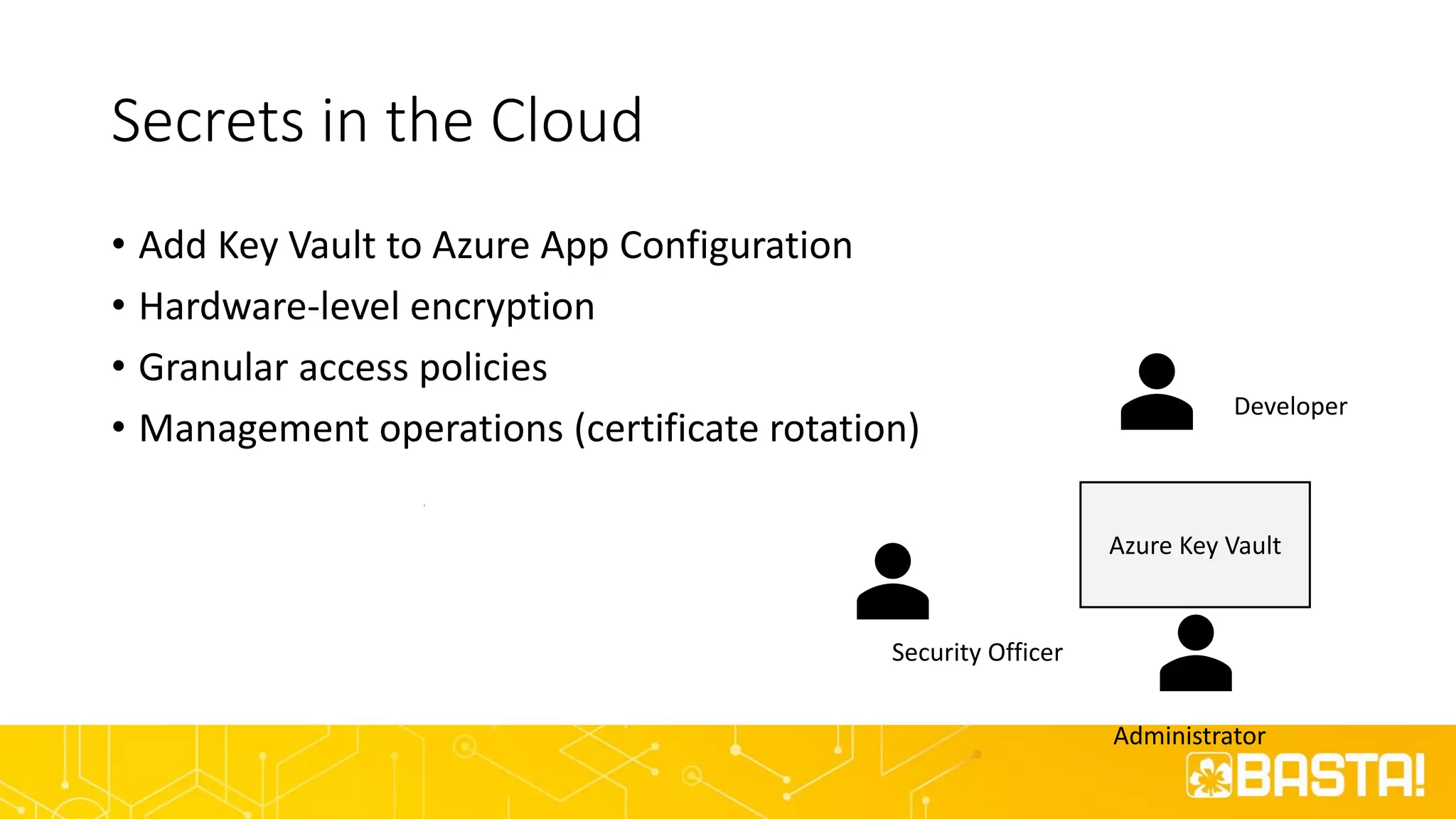 Secrets in the Cloud

• Add Key Vault to Azure App Configuration
• Hardware-level encryption
• Granular access policies
• Management operations (certificate rotation)

Developer

Azure Key Vault

Security Officer

Administrator

BASTA!